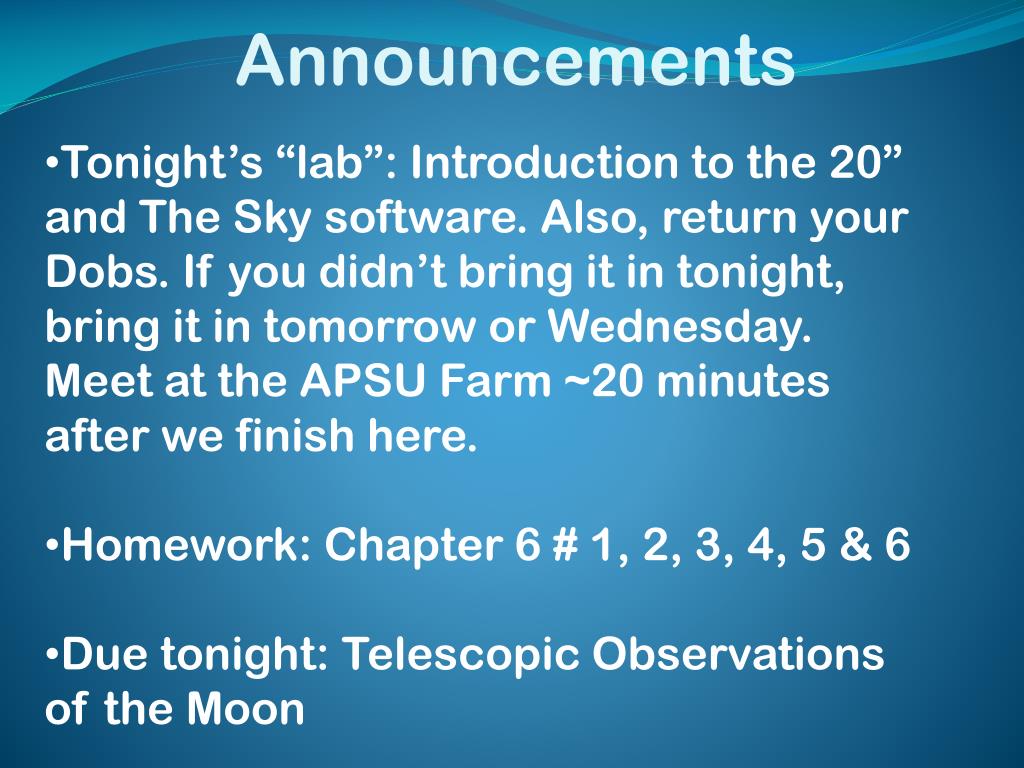 Announcements

•Tonight’s “lab”: Introduction to the 20” and The Sky software. Also, return your Dobs. If you didn’t bring it in tonight, bring it in tomorrow or Wednesday. Meet at the APSU Farm ~20 minutes after we finish here.

•Homework: Chapter 6 # 1, 2, 3, 4, 5 & 6

•Due tonight: Telescopic Observations of the Moon